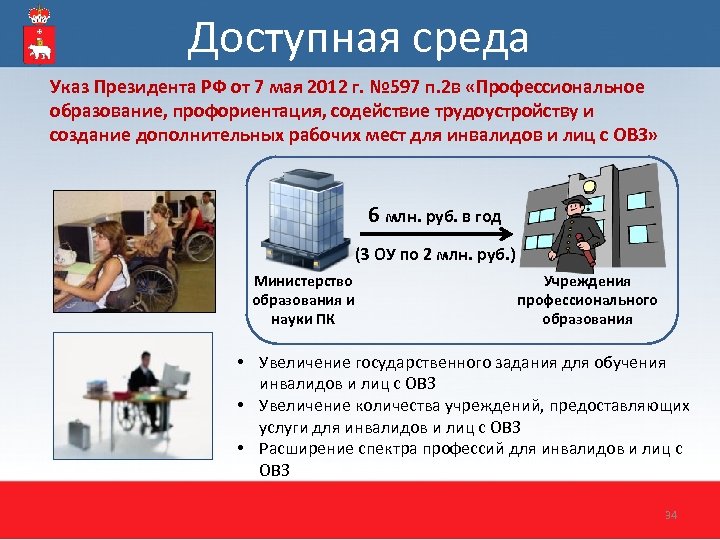 Доступная среда

Указ Президента РФ от 7 мая 2012 г. №597 п.2в «Профессиональное образование, профориентация, содействие трудоустройству и создание дополнительных рабочих мест для инвалидов и лиц с ОВЗ»

6 млн. руб. в год

(3 ОУ по 2 млн. руб.)

Министерство образования и науки ПК

Учреждения профессионального образования

• Увеличение государственного задания для обучения инвалидов и лиц с ОВЗ
• Увеличение количества учреждений, предоставляющих услуги для инвалидов и лиц с ОВЗ
• Расширение спектра профессий для инвалидов и лиц с ОВЗ

34